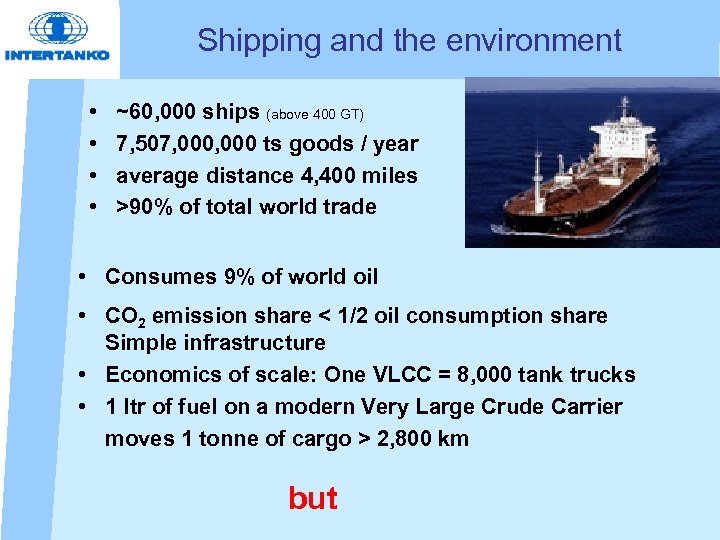 INTERTANKO

Shipping and the environment

• ~60,000 ships (above 400 GT)
• 7,507,000,000 ts goods / year
• average distance 4,400 miles
• >90% of total world trade

• Consumes 9% of world oil
• $CO_2$ emission share < 1/2 oil consumption share Simple infrastructure
• Economics of scale: One VLCC = 8,000 tank trucks
• 1 ltr of fuel on a modern Very Large Crude Carrier moves 1 tonne of cargo > 2,800 km

but